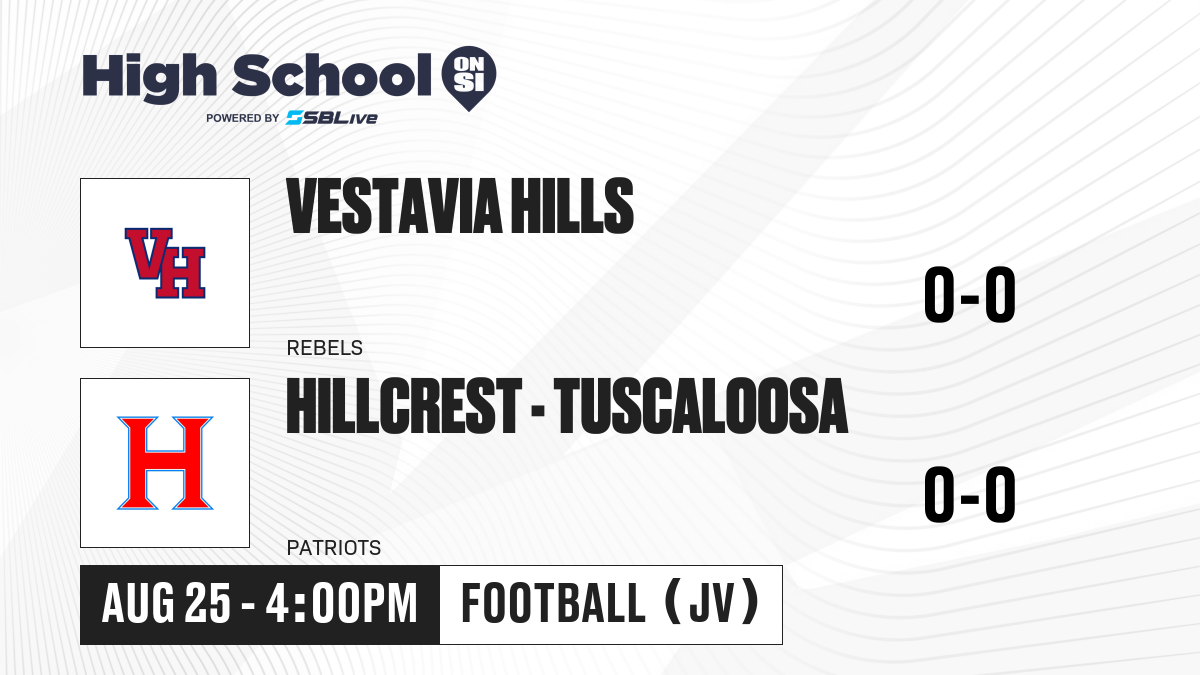 High School ON SI
POWERED BY SBLive

VH
VESTAVIA HILLS
0-0
REBELS

H
HILLCREST - TUSCALOOSA
0-0
PATRIOTS

AUG 25 - 4:00PM
FOOTBALL (JV)